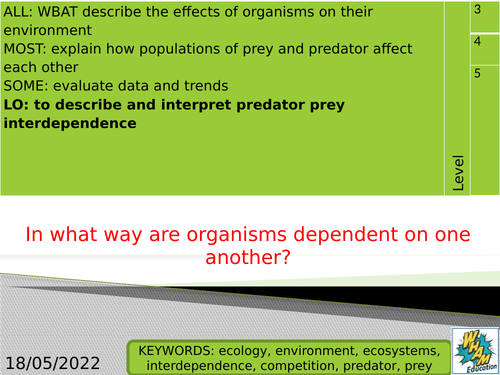 ALL: WBAT describe the effects of organisms on their environment
MOST: explain how populations of prey and predator affect each other
SOME: evaluate data and trends
**LO: to describe and interpret predator prey interdependence**

Level

3

4

5

In what way are organisms dependent on one another?

18/05/2022

KEYWORDS: ecology, environment, ecosystems, interdependence, competition, predator, prey

WHAM Education